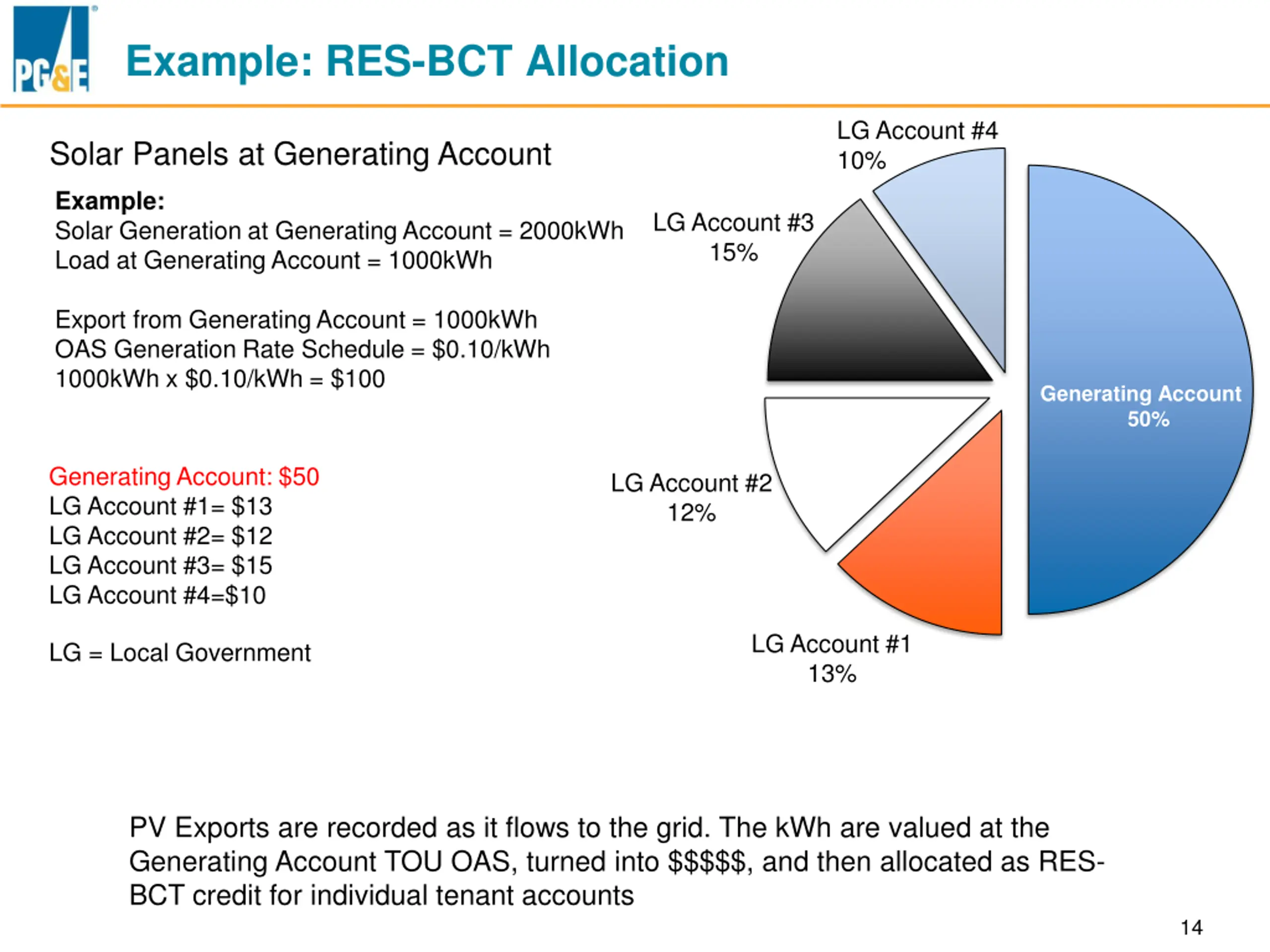 PG&E

Example: RES-BCT Allocation

Solar Panels at Generating Account

Example:
Solar Generation at Generating Account = 2000kWh
Load at Generating Account = 1000kWh

Export from Generating Account = 1000kWh
OAS Generation Rate Schedule = \$0.10/kWh
1000kWh x \$0.10/kWh = \$100

Generating Account: \$50
LG Account #1= \$13
LG Account #2= \$12
LG Account #3= \$15
LG Account #4=\$10

LG = Local Government

LG Account #4
10%

LG Account #3
15%

Generating Account
50%

LG Account #2
12%

LG Account #1
13%

PV Exports are recorded as it flows to the grid. The kWh are valued at the Generating Account TOU OAS, turned into \$\$\$\$\$, and then allocated as RES-BCT credit for individual tenant accounts

14